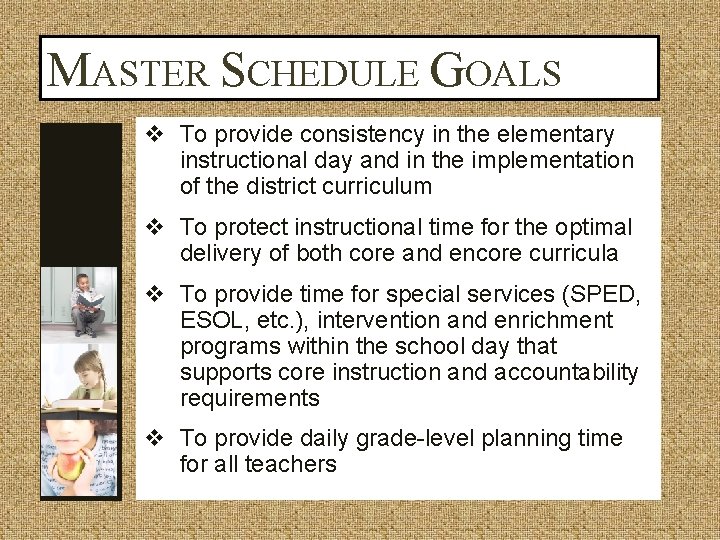 MASTER SCHEDULE GOALS

❖ To provide consistency in the elementary instructional day and in the implementation of the district curriculum

❖ To protect instructional time for the optimal delivery of both core and encore curricula

❖ To provide time for special services (SPED, ESOL, etc.), intervention and enrichment programs within the school day that supports core instruction and accountability requirements

❖ To provide daily grade-level planning time for all teachers